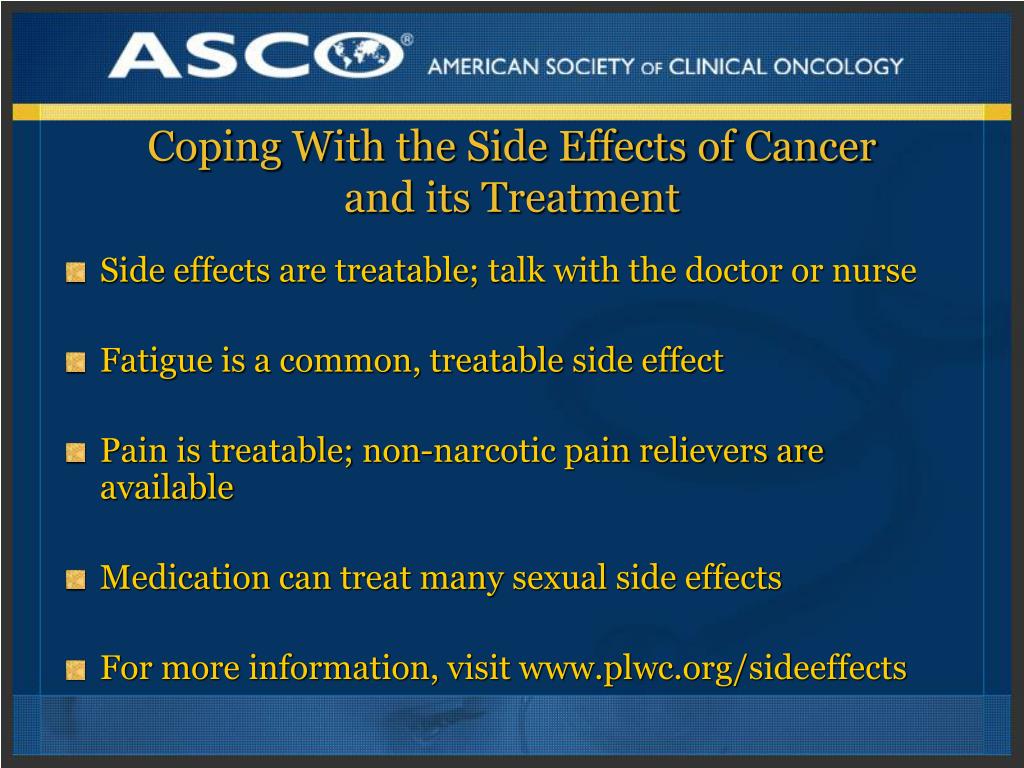 ASCO®

AMERICAN SOCIETY OF CLINICAL ONCOLOGY

Coping With the Side Effects of Cancer and its Treatment

Side effects are treatable; talk with the doctor or nurse

Fatigue is a common, treatable side effect

Pain is treatable; non-narcotic pain relievers are available

Medication can treat many sexual side effects

For more information, visit www.plwc.org/sideeffects